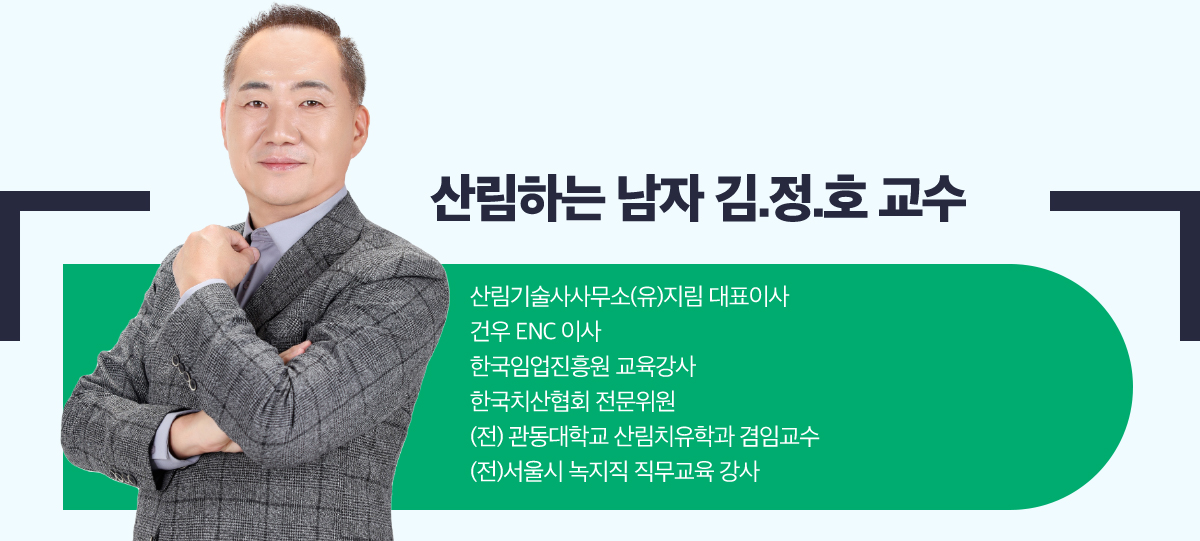 산림하는 남자 김.정.호 교수

산림기술사사무소(유)지림 대표이사
건우 ENC 이사
한국임업진흥원 교육강사
한국치산협회 전문위원
(전) 관동대학교 산림치유학과 겸임교수
(전)서울시 녹지직 직무교육 강사